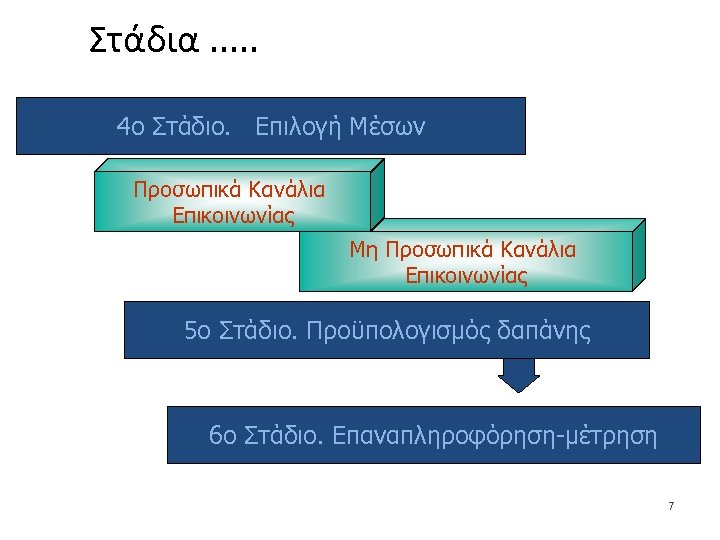 Στάδια .....

4ο Στάδιο. Επιλογή Μέσων

Προσωπικά Κανάλια Επικοινωνίας

Μη Προσωπικά Κανάλια Επικοινωνίας

5ο Στάδιο. Προϋπολογισμός δαπάνης

6ο Στάδιο. Επαναπληροφόρηση-μέτρηση

7